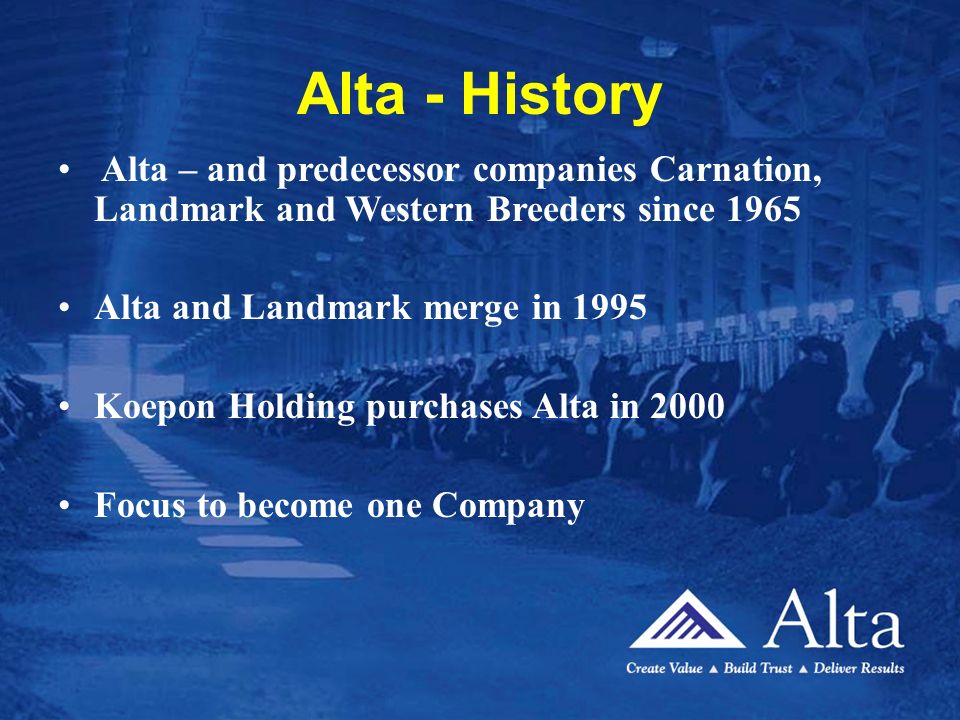 Alta - History

• Alta – and predecessor companies Carnation, Landmark and Western Breeders since 1965

• Alta and Landmark merge in 1995

• Koepon Holding purchases Alta in 2000

• Focus to become one Company

Alta

Create Value ▲ Build Trust ▲ Deliver Results